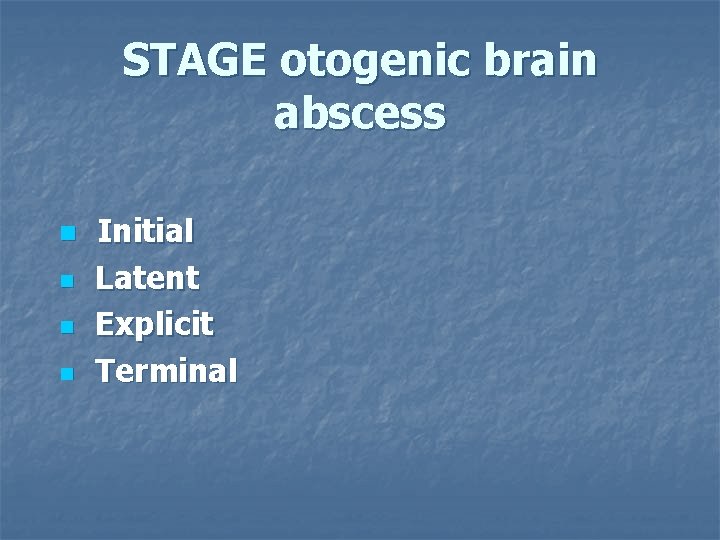 STAGE otogenic brain abscess

- Initial
- Latent
- Explicit
- Terminal